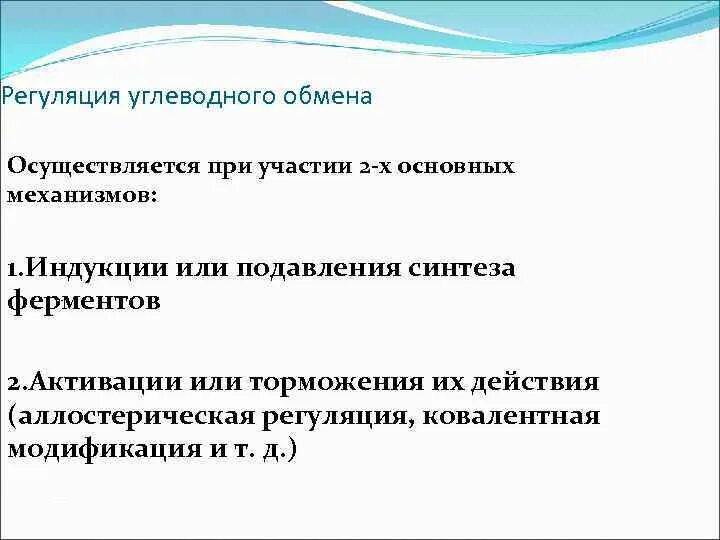 Регуляция углеводного обмена

Осуществляется при участии 2-х основных механизмов:

1.Индукции или подавления синтеза ферментов

2.Активации или торможения их действия (аллостерическая регуляция, ковалентная модификация и т. д.)